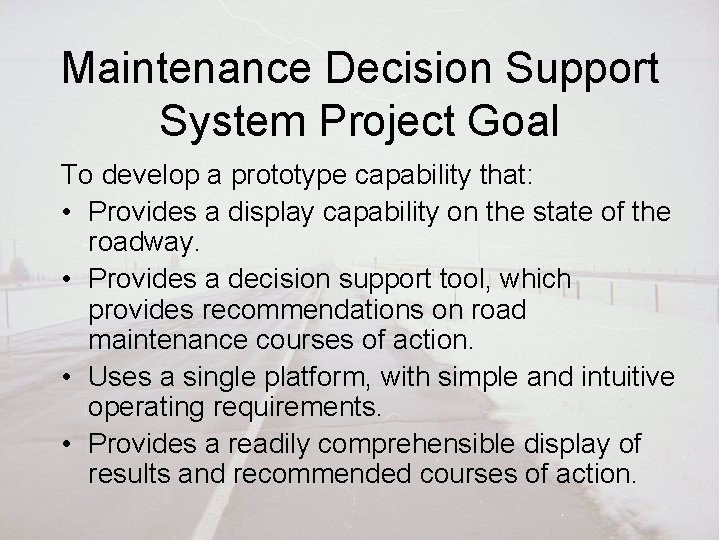 Maintenance Decision Support System Project Goal

To develop a prototype capability that:

• Provides a display capability on the state of the roadway.

• Provides a decision support tool, which provides recommendations on road maintenance courses of action.

• Uses a single platform, with simple and intuitive operating requirements.

• Provides a readily comprehensible display of results and recommended courses of action.